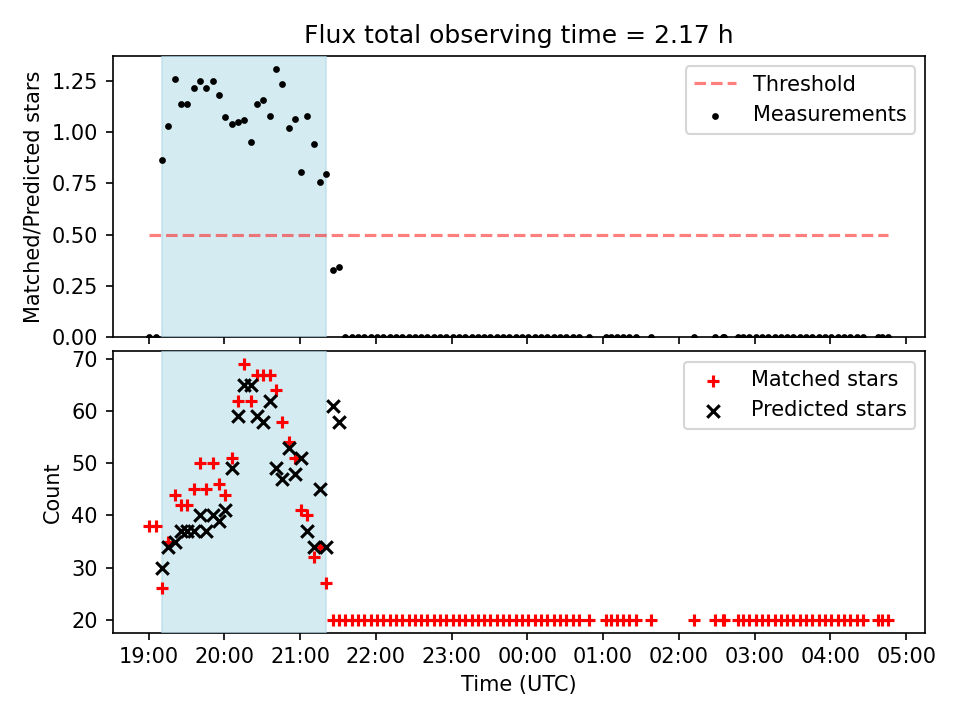 Flux total observing time = 2.17 h

Matched/Predicted stars

1.25
1.00
0.75
0.50
0.25
0.00

Threshold
Measurements

Count

70
60
50
40
30
20

Matched stars
Predicted stars

19:00
20:00
21:00
22:00
23:00
00:00
01:00
02:00
03:00
04:00
05:00

Time (UTC)